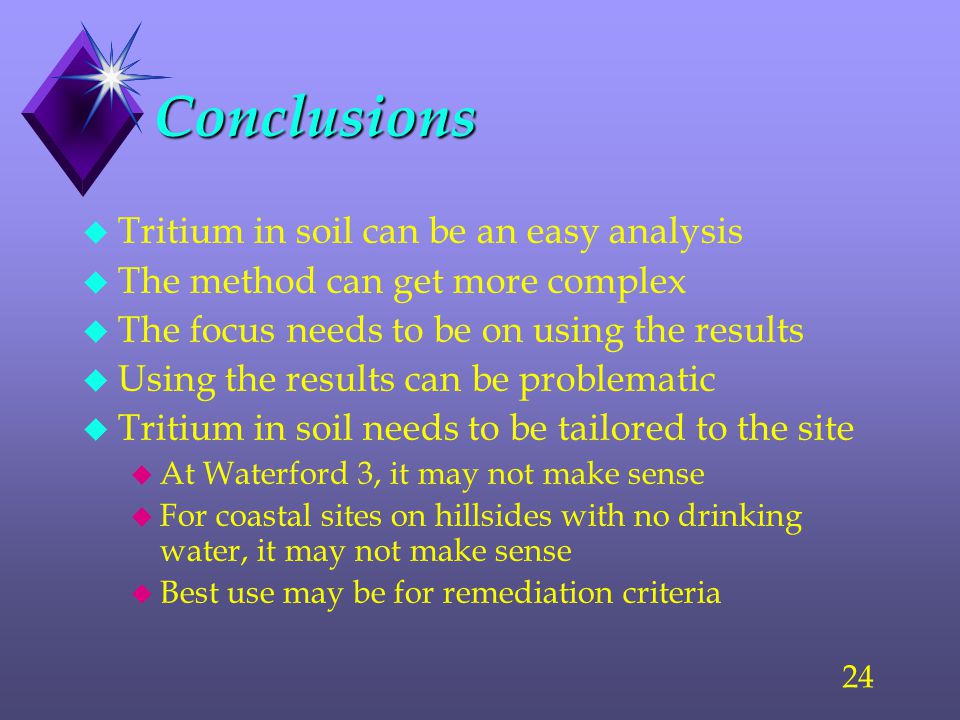 Conclusions

Tritium in soil can be an easy analysis
The method can get more complex
The focus needs to be on using the results
Using the results can be problematic
Tritium in soil needs to be tailored to the site
At Waterford 3, it may not make sense
For coastal sites on hillsides with no drinking water, it may not make sense
Best use may be for remediation criteria

24